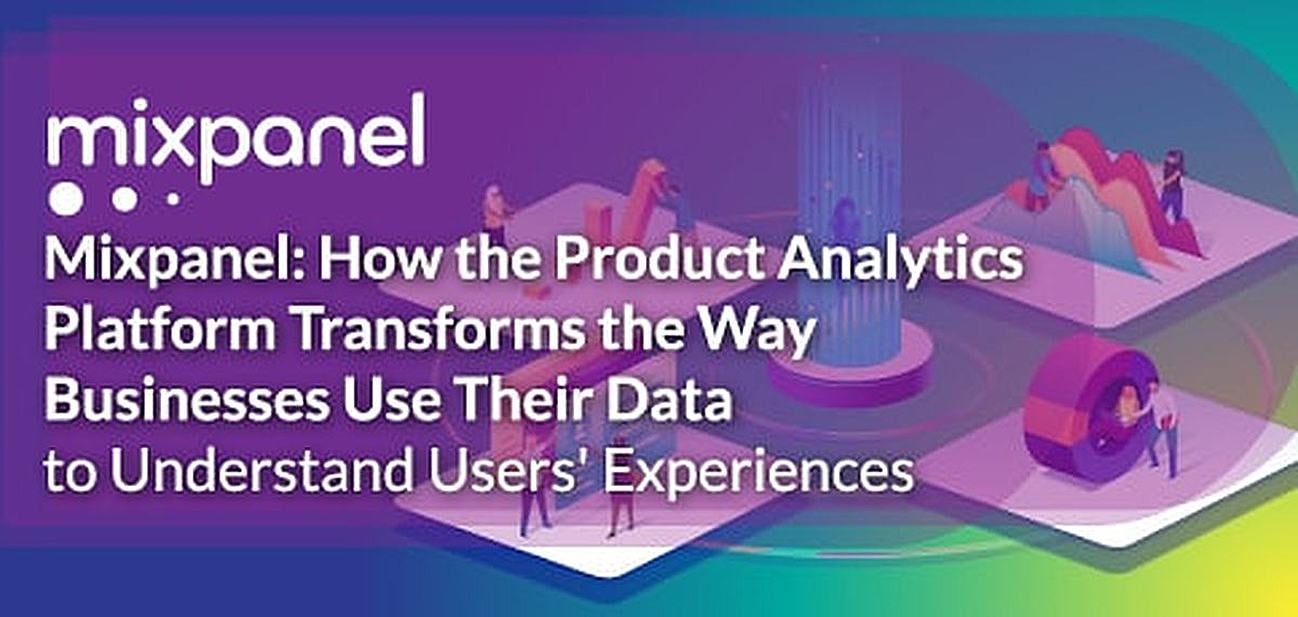 mixpanel

Mixpanel: How the Product Analytics Platform Transforms the Way Businesses Use Their Data to Understand Users' Experiences